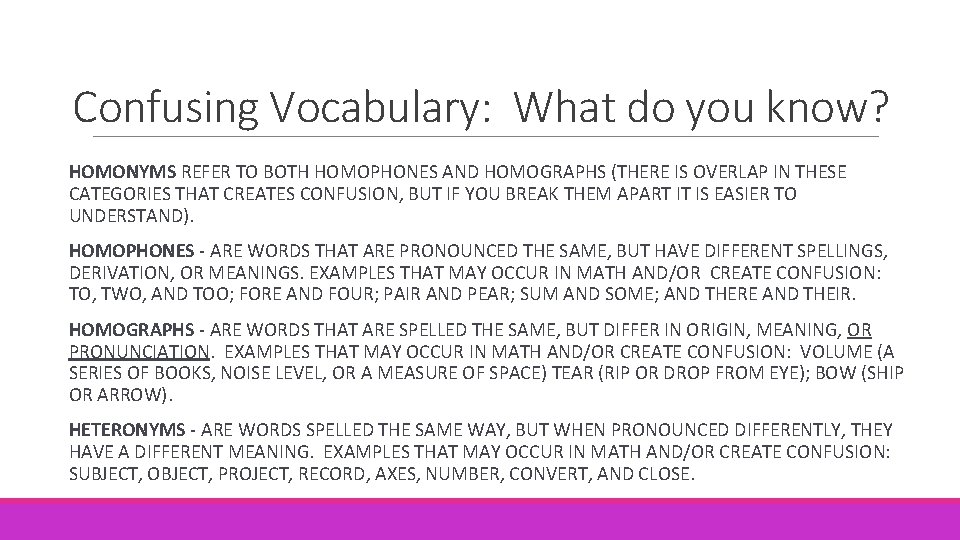 Confusing Vocabulary: What do you know?

HOMONYMS REFER TO BOTH HOMOPHONES AND HOMOGRAPHS (THERE IS OVERLAP IN THESE CATEGORIES THAT CREATES CONFUSION, BUT IF YOU BREAK THEM APART IT IS EASIER TO UNDERSTAND).

HOMOPHONES - ARE WORDS THAT ARE PRONOUNCED THE SAME, BUT HAVE DIFFERENT SPELLINGS, DERIVATION, OR MEANINGS. EXAMPLES THAT MAY OCCUR IN MATH AND/OR CREATE CONFUSION: TO, TWO, AND TOO; FORE AND FOUR; PAIR AND PEAR; SUM AND SOME; AND THERE AND THEIR.

HOMOGRAPHS - ARE WORDS THAT ARE SPELLED THE SAME, BUT DIFFER IN ORIGIN, MEANING, OR PRONUNCIATION. EXAMPLES THAT MAY OCCUR IN MATH AND/OR CREATE CONFUSION: VOLUME (A SERIES OF BOOKS, NOISE LEVEL, OR A MEASURE OF SPACE) TEAR (RIP OR DROP FROM EYE); BOW (SHIP OR ARROW).

HETERONYMS - ARE WORDS SPELLED THE SAME WAY, BUT WHEN PRONOUNCED DIFFERENTLY, THEY HAVE A DIFFERENT MEANING. EXAMPLES THAT MAY OCCUR IN MATH AND/OR CREATE CONFUSION: SUBJECT, OBJECT, PROJECT, RECORD, AXES, NUMBER, CONVERT, AND CLOSE.